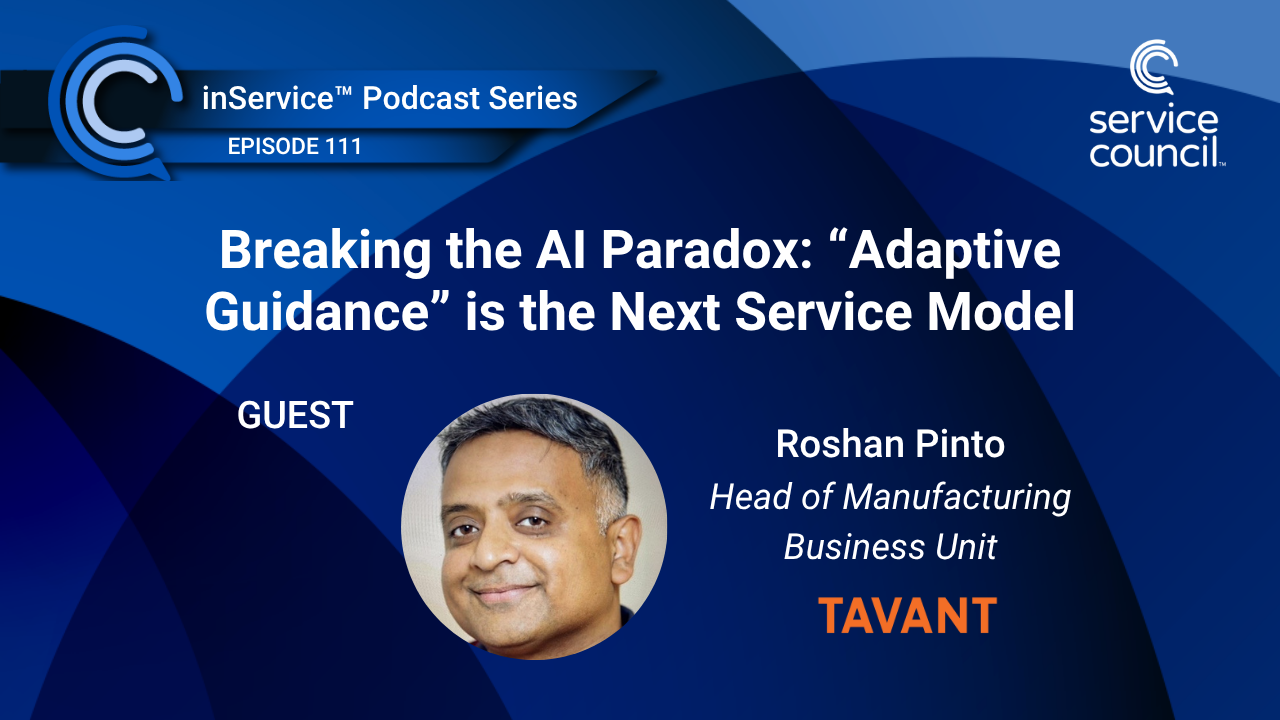 inService™ Podcast Series
EPISODE 111

service council™

Breaking the AI Paradox: “Adaptive Guidance” is the Next Service Model

GUEST

Roshan Pinto
Head of Manufacturing Business Unit

TAVANT